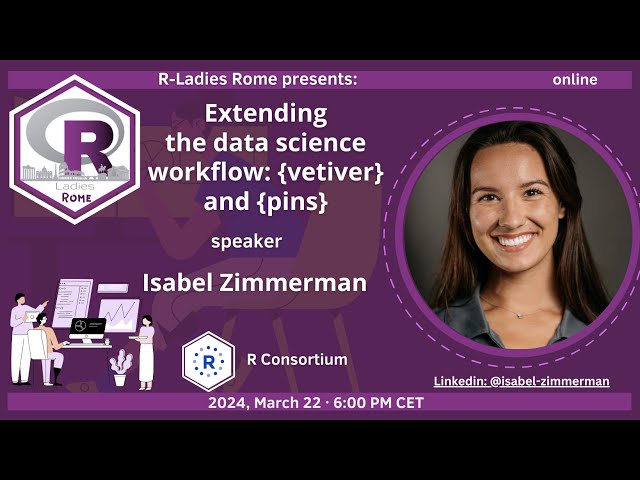 R-Ladies Rome presents:

online

R
Ladies
Rome

Extending the data science workflow: {vetiver} and {pins}

speaker

Isabel Zimmerman

R

R Consortium

Linkedin: @isabel-zimmerman

2024, March 22 · 6:00 PM CET